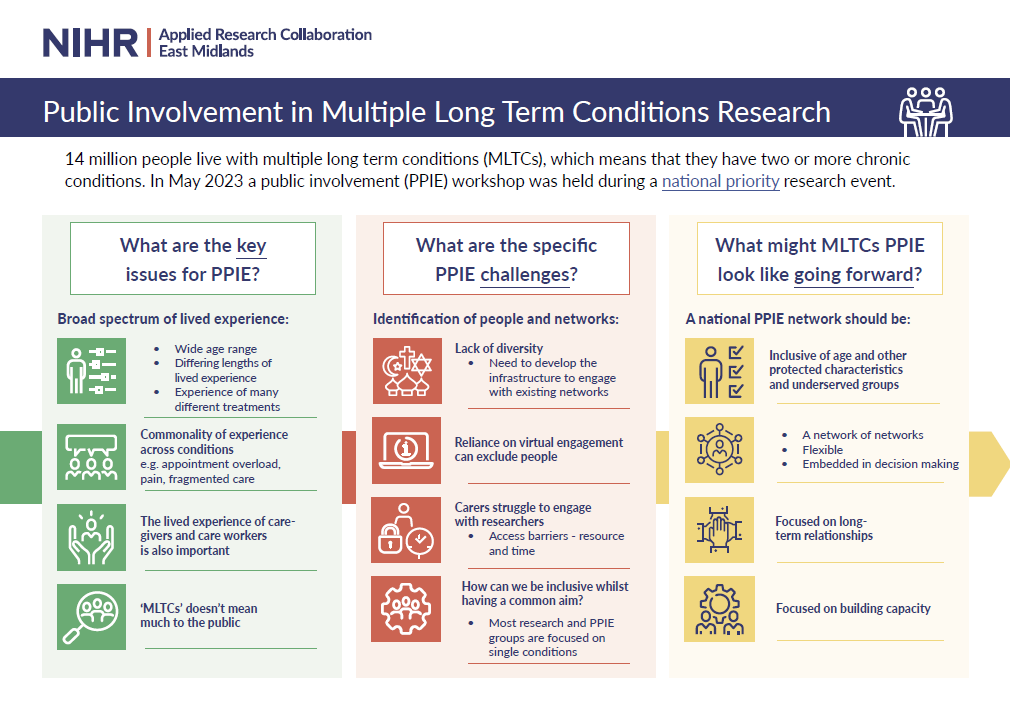 NIHR | Applied Research Collaboration East Midlands

Public Involvement in Multiple Long Term Conditions Research

14 million people live with multiple long term conditions (MLTCs), which means that they have two or more chronic conditions. In May 2023 a public involvement (PPIE) workshop was held during a national priority research event.

What are the key issues for PPIE?

Broad spectrum of lived experience:

- Wide age range
- Differing lengths of lived experience
- Experience of many different treatments

Commonality of experience across conditions
e.g. appointment overload, pain, fragmented care

The lived experience of care-givers and care workers is also important

'MLTCs' doesn't mean much to the public

What are the specific PPIE challenges?

Identification of people and networks:

Lack of diversity
- Need to develop the infrastructure to engage with existing networks

Reliance on virtual engagement can exclude people

Carers struggle to engage with researchers
- Access barriers - resource and time

How can we be inclusive whilst having a common aim?
- Most research and PPIE groups are focused on single conditions

What might MLTCs PPIE look like going forward?

A national PPIE network should be:

Inclusive of age and other protected characteristics and underserved groups

- A network of networks
- Flexible
- Embedded in decision making

Focused on long-term relationships

Focused on building capacity